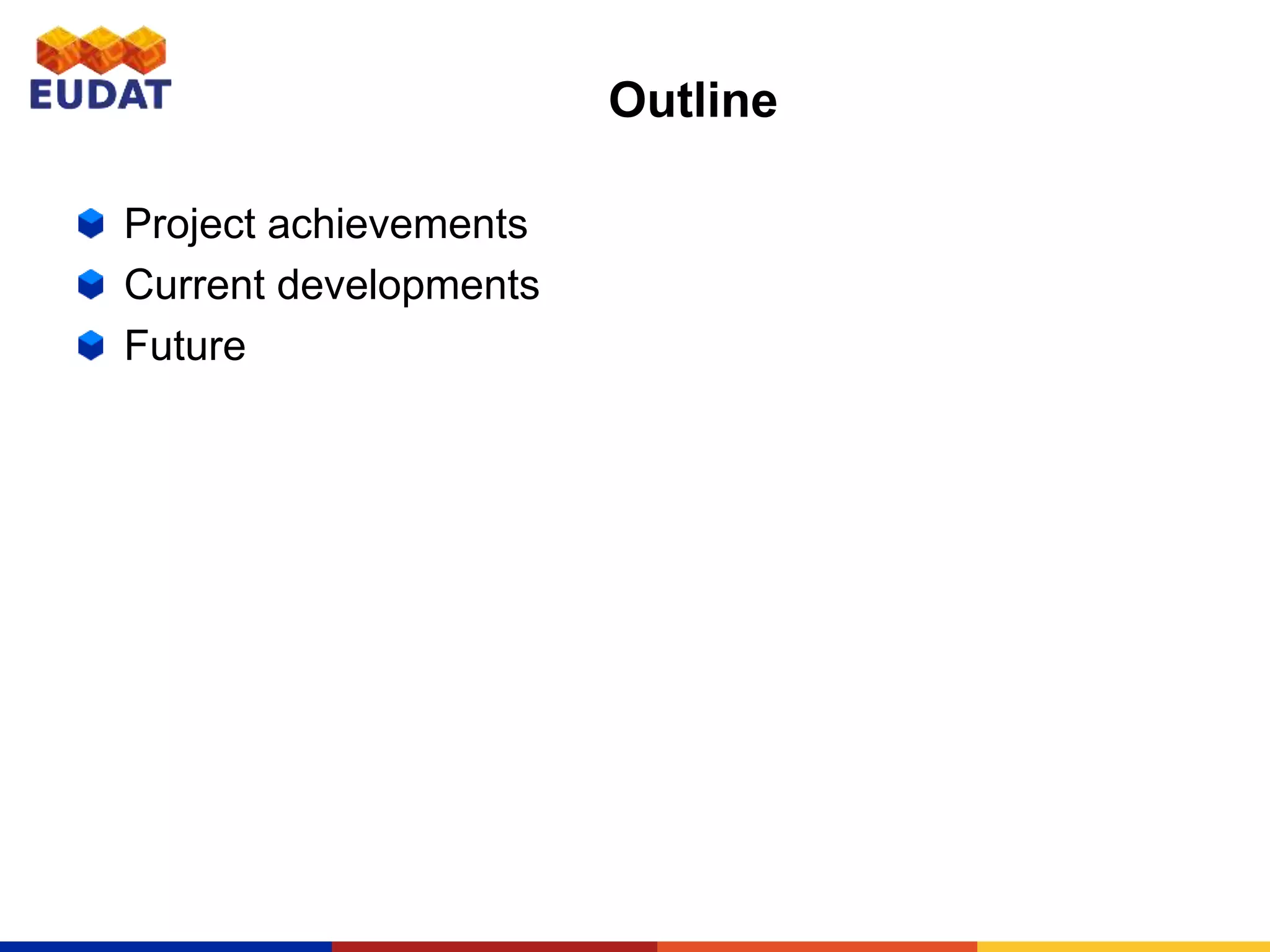 EUDAT

Outline

Project achievements
Current developments
Future